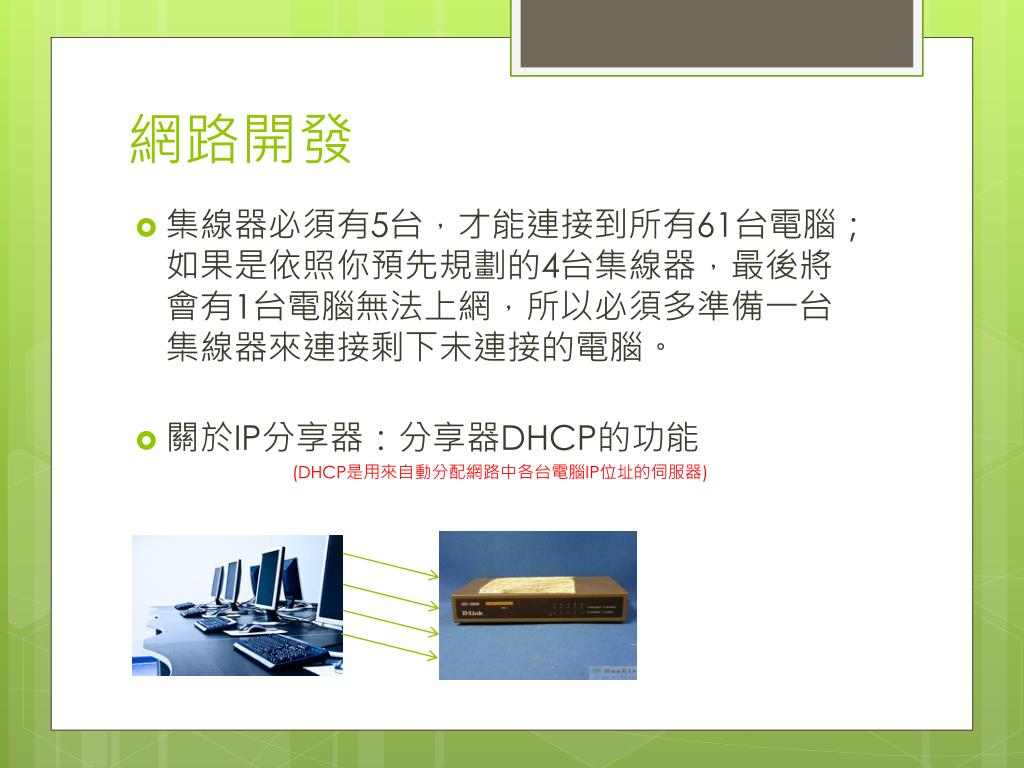 網路開發

集線器必須有5台，才能連接到所有61台電腦；如果是依照你預先規劃的4台集線器，最後將會有1台電腦無法上網，所以必須多準備一台集線器來連接剩下未連接的電腦。

關於IP分享器：分享器DHCP的功能

(DHCP是用來自動分配網路中各台電腦IP位址的伺服器)

D-Link